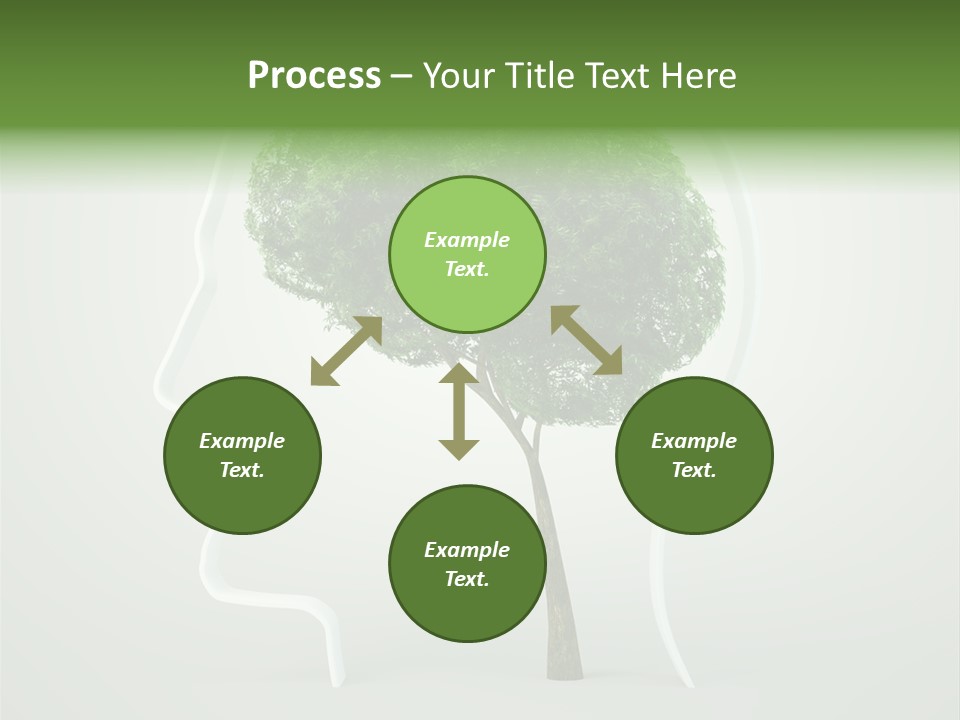 Process – Your Title Text Here

Example Text.

Example Text.

Example Text.

Example Text.